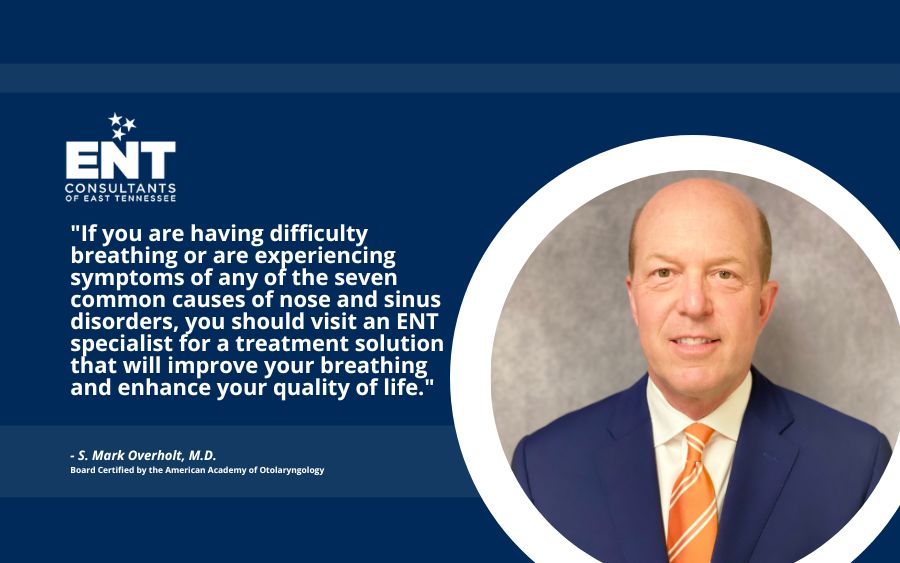 ENT
CONSULTANTS
OF EAST TENNESSEE

"If you are having difficulty breathing or are experiencing symptoms of any of the seven common causes of nose and sinus disorders, you should visit an ENT specialist for a treatment solution that will improve your breathing and enhance your quality of life."

- S. Mark Overholt, M.D.
Board Certified by the American Academy of Otolaryngology